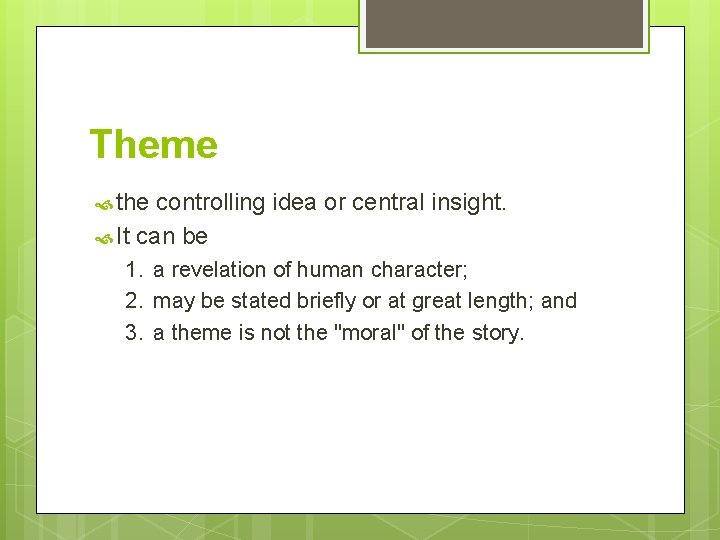 Theme

the controlling idea or central insight.

It can be

1. a revelation of human character;
2. may be stated briefly or at great length; and
3. a theme is not the "moral" of the story.